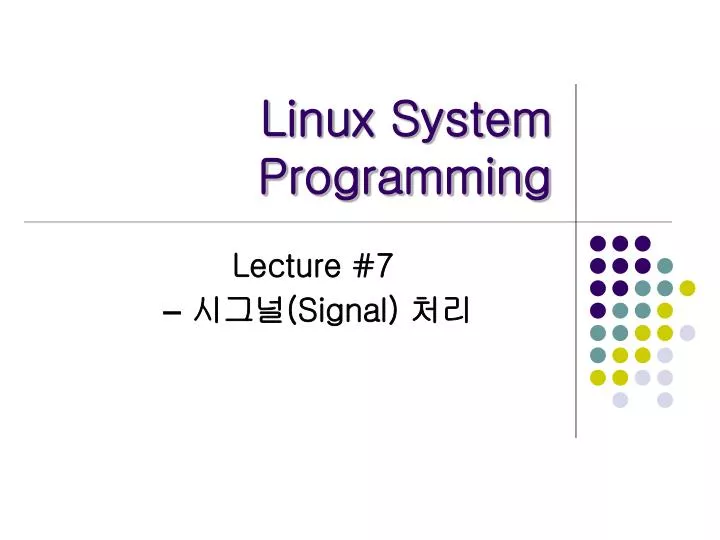 Linux System Programming

Lecture #7
– 시그널(Signal) 처리